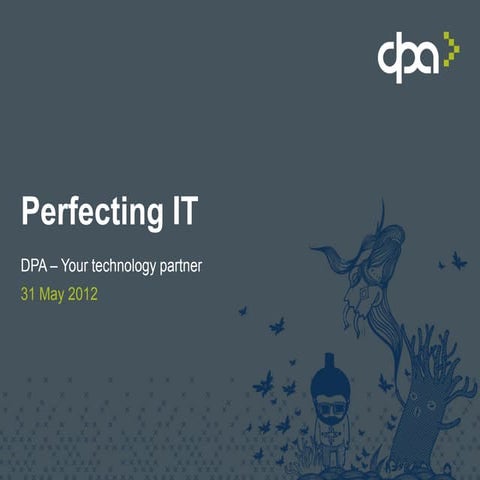 dpa

Perfecting IT

DPA – Your technology partner

31 May 2012